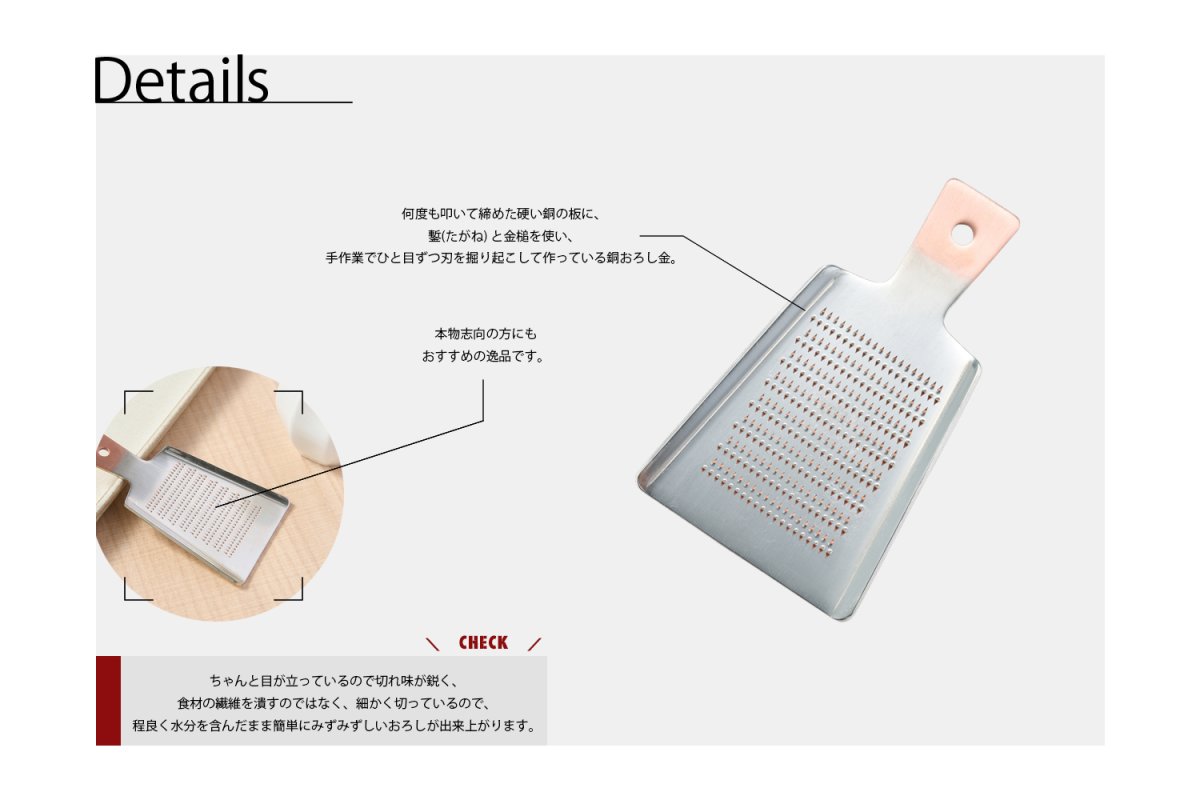 Details

何度も叩いて締めた硬い銅の板に、
鏨(たがね) と金槌を使い、
手作業でひと目ずつ刃を掘り起こして作っている銅おろし金。

本物志向の方にも
おすすめの逸品です。

CHECK

ちゃんと目が立っているので切れ味が鋭く、
食材の繊維を潰すのではなく、細かく切っているので、
程良く水分を含んだまま簡単にみずみずしいおろしが出来上がります。